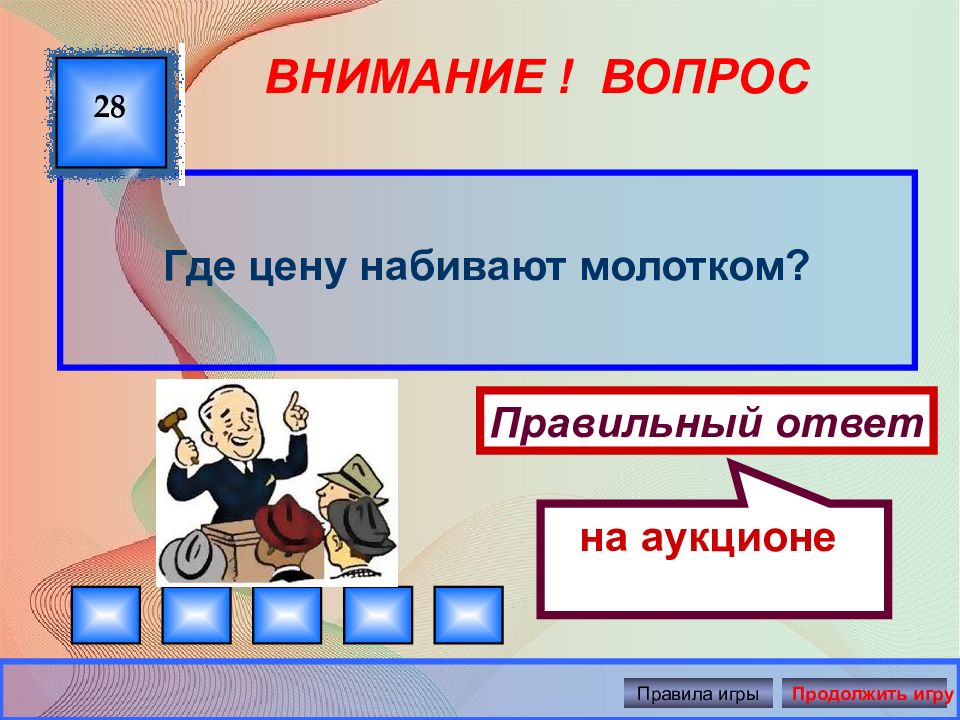 28

ВНИМАНИЕ ! ВОПРОС

Где цену набивают молотком?

Правильный ответ

на аукционе

Правила игры

Продолжить игру